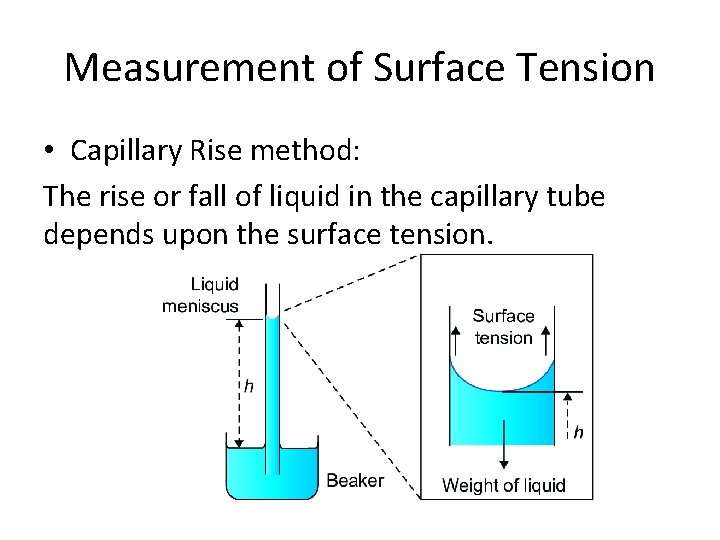 Measurement of Surface Tension

• Capillary Rise method:

The rise or fall of liquid in the capillary tube depends upon the surface tension.

Liquid meniscus

$h$

Beaker

Surface tension

$h$

Weight of liquid